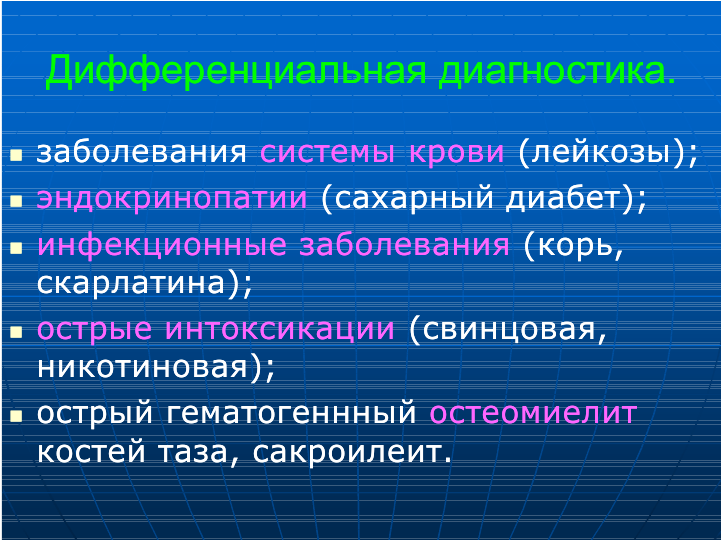 Дифференциальная диагностика.

- заболевания системы крови (лейкозы);
- эндокринопатии (сахарный диабет);
- инфекционные заболевания (корь, скарлатина);
- острые интоксикации (свинцовая, никотиновая);
- острый гематогеннный остеомиелит костей таза, сакроилеит.